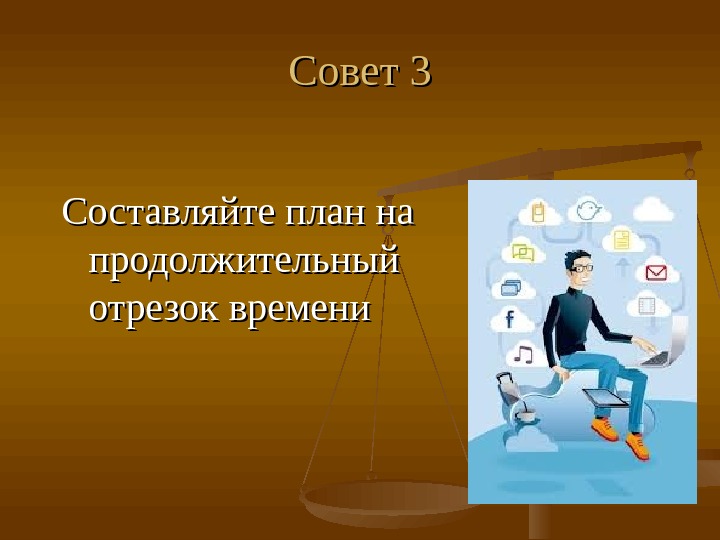 Совет 3

Составляйте план на продолжительный отрезок времени

f